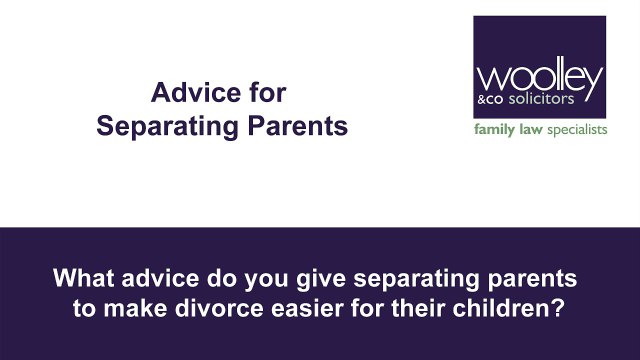 Advice for Separating Parents

woolley
&co solicitors
family law specialists

What advice do you give separating parents to make divorce easier for their children?